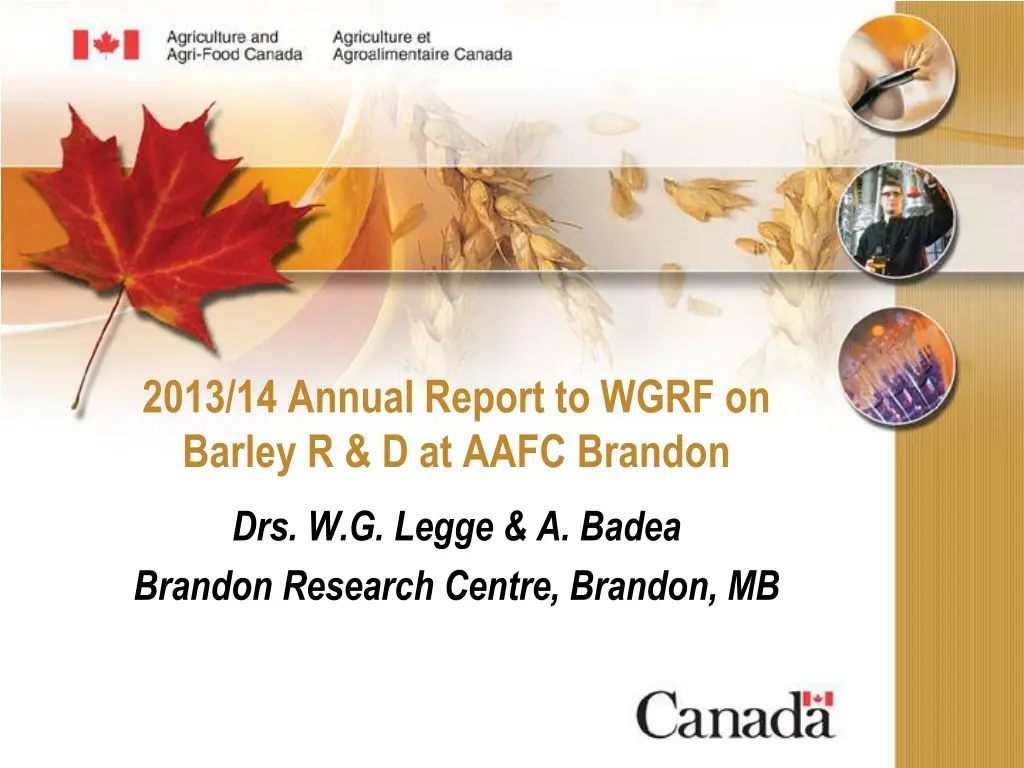 Agriculture and Agri-Food Canada

Agriculture et Agroalimentaire Canada

2013/14 Annual Report to WGRF on Barley R & D at AAFC Brandon

Drs. W.G. Legge & A. Badea

Brandon Research Centre, Brandon, MB

Canada